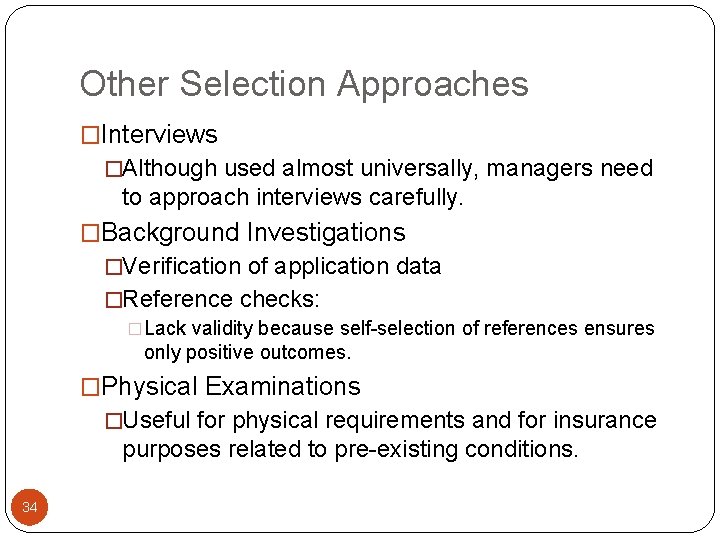 Other Selection Approaches

□Interviews

□Although used almost universally, managers need to approach interviews carefully.

□Background Investigations

□Verification of application data

□Reference checks:

□Lack validity because self-selection of references ensures only positive outcomes.

□Physical Examinations

□Useful for physical requirements and for insurance purposes related to pre-existing conditions.

34